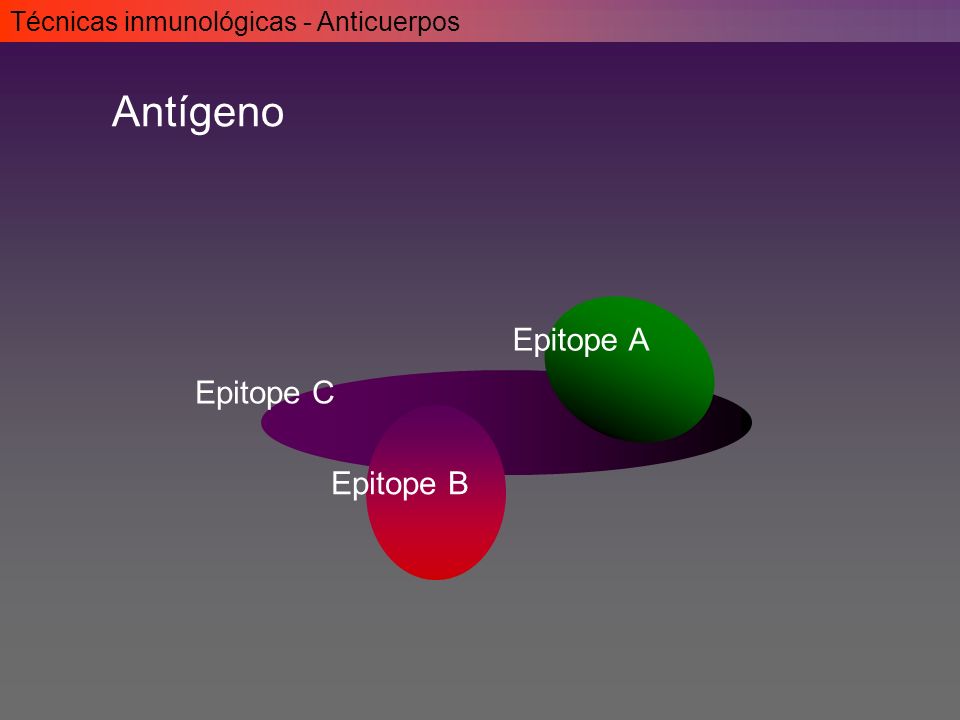 Técnicas inmunológicas - Anticuerpos

Antígeno

Epitope A

Epitope C

Epitope B